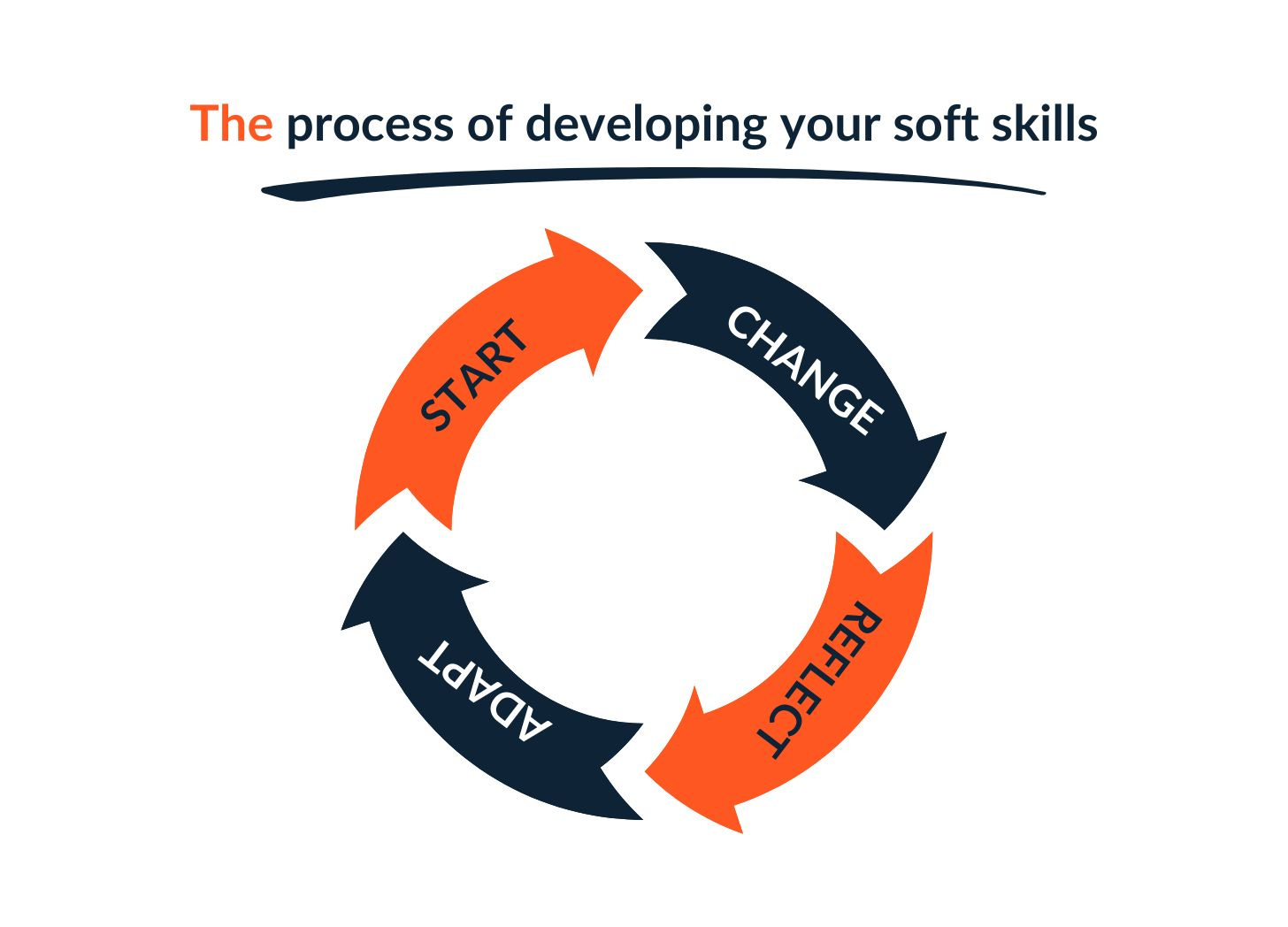 The process of developing your soft skills

START

CHANGE

REFLECT

ADAPT